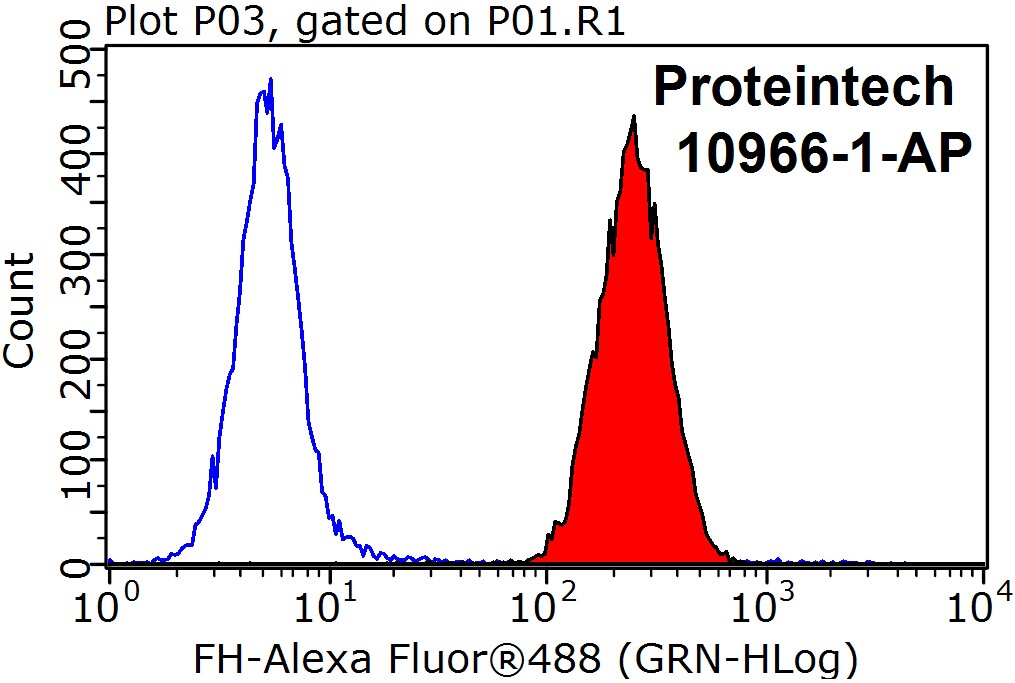 Plot P03, gated on P01.R1

Proteintech
10966-1-AP

Count

500
400
300
200
100
0

$10^0$ $10^1$ $10^2$ $10^3$ $10^4$

FH-Alexa Fluor®488 (GRN-HLog)